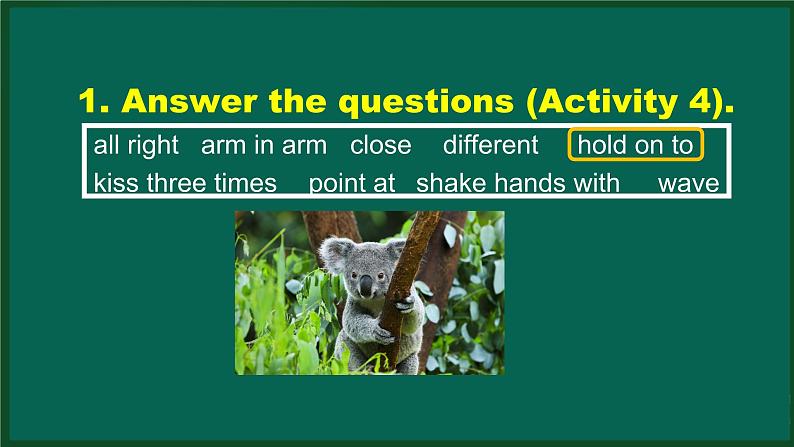 1. Answer the questions (Activity 4).

all right arm in arm close different hold on to
kiss three times point at shake hands with wave